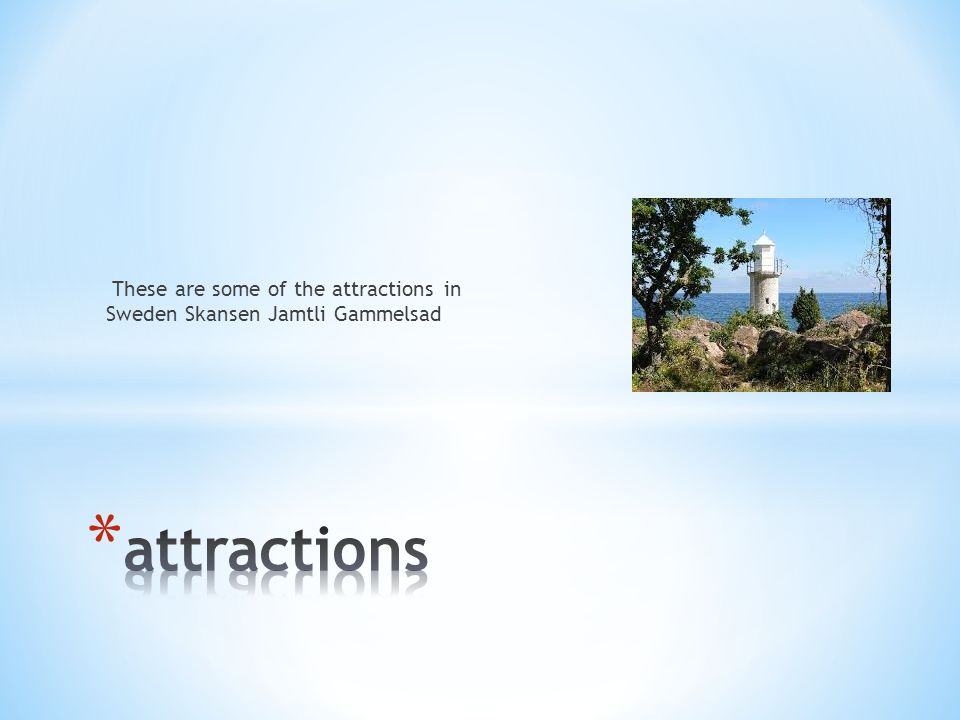 These are some of the attractions in Sweden Skansen Jamtli Gammelsad

*attractions